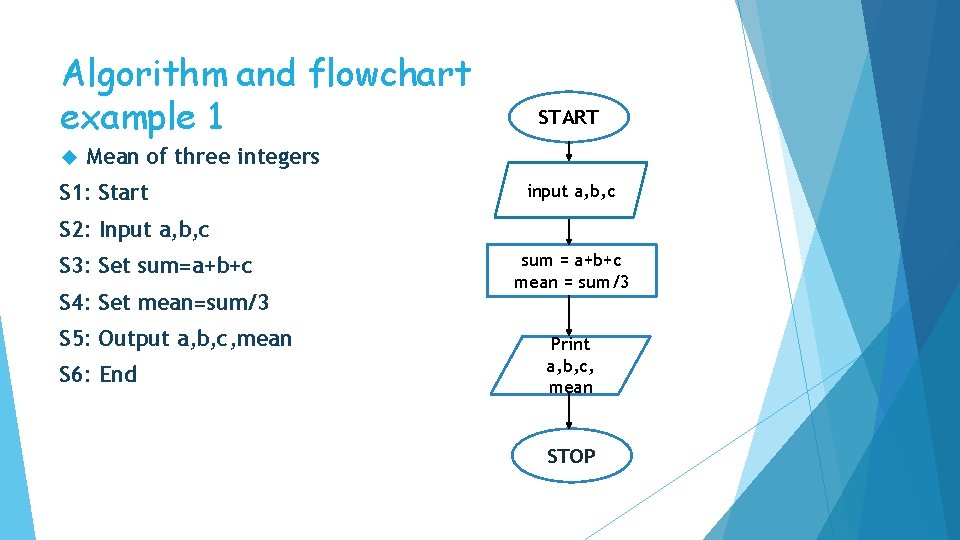 Algorithm and flowchart example 1

Mean of three integers

S1: Start

S2: Input a,b,c

S3: Set sum=a+b+c

S4: Set mean=sum/3

S5: Output a,b,c,mean

S6: End

START

input a,b,c

sum = a+b+c
mean = sum/3

Print a,b,c, mean

STOP